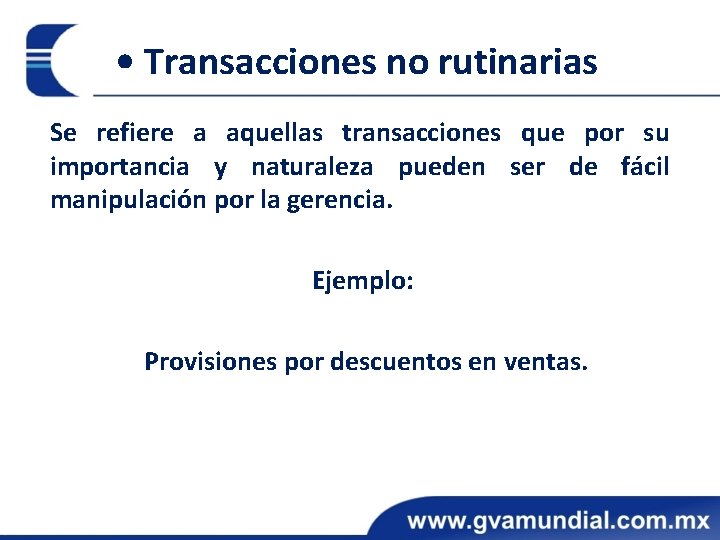 • Transacciones no rutinarias

Se refiere a aquellas transacciones que por su importancia y naturaleza pueden ser de fácil manipulación por la gerencia.

Ejemplo:

Provisiones por descuentos en ventas.

www.gvamundial.com.mx